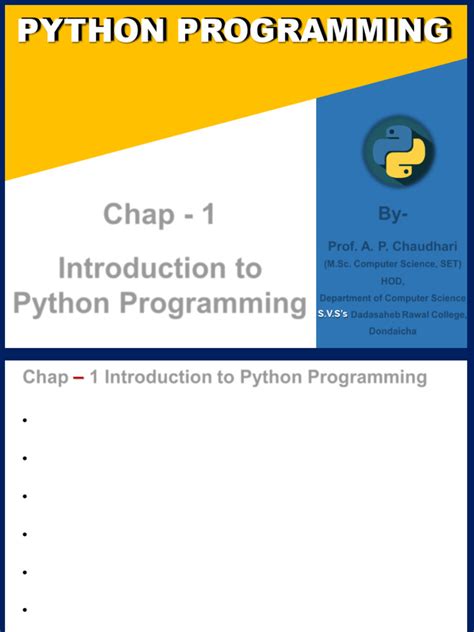 PYTHON PROGRAMMING

Chap - 1

Introduction to Python Programming

By-

Prof. A. P. Chaudhari
(M.Sc. Computer Science, SET)
HOD,
Department of Computer Science
S.V.S's Dadasaheb Rawal College, Dondaicha

Chap – 1 Introduction to Python Programming

•

•

•

•

•

•